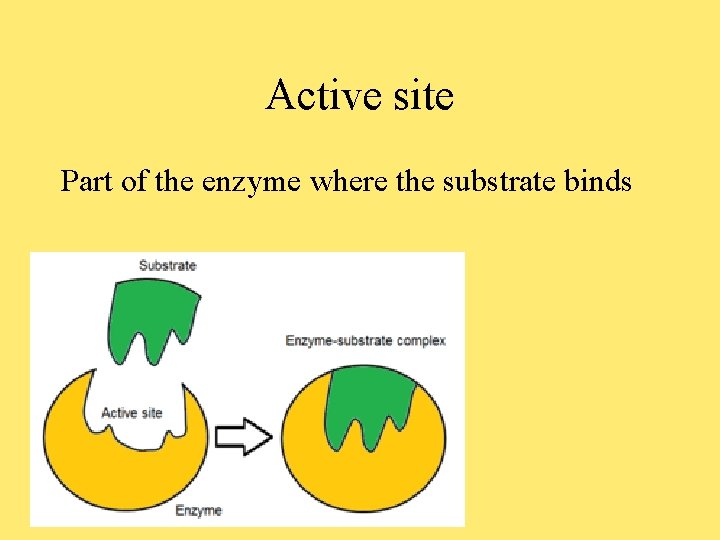 Active site

Part of the enzyme where the substrate binds

Substrate

Enzyme-substrate complex

Active site

Enzyme